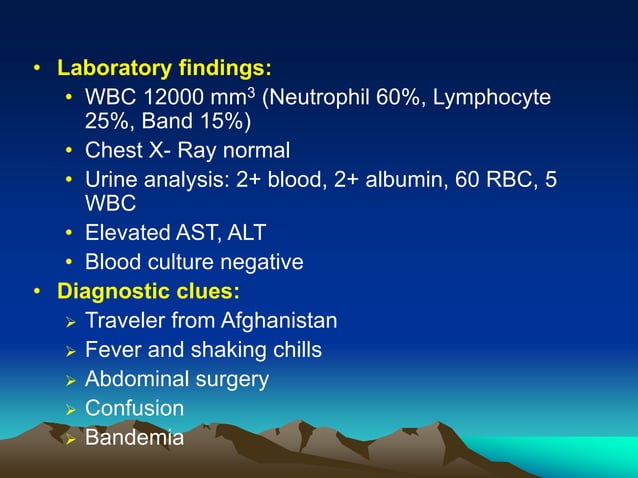 • Laboratory findings:
  • WBC 12000 mm$^3$ (Neutrophil 60%, Lymphocyte 25%, Band 15%)
  • Chest X- Ray normal
  • Urine analysis: 2+ blood, 2+ albumin, 60 RBC, 5 WBC
  • Elevated AST, ALT
  • Blood culture negative
• Diagnostic clues:
  ➢ Traveler from Afghanistan
  ➢ Fever and shaking chills
  ➢ Abdominal surgery
  ➢ Confusion
  ➢ Bandemia